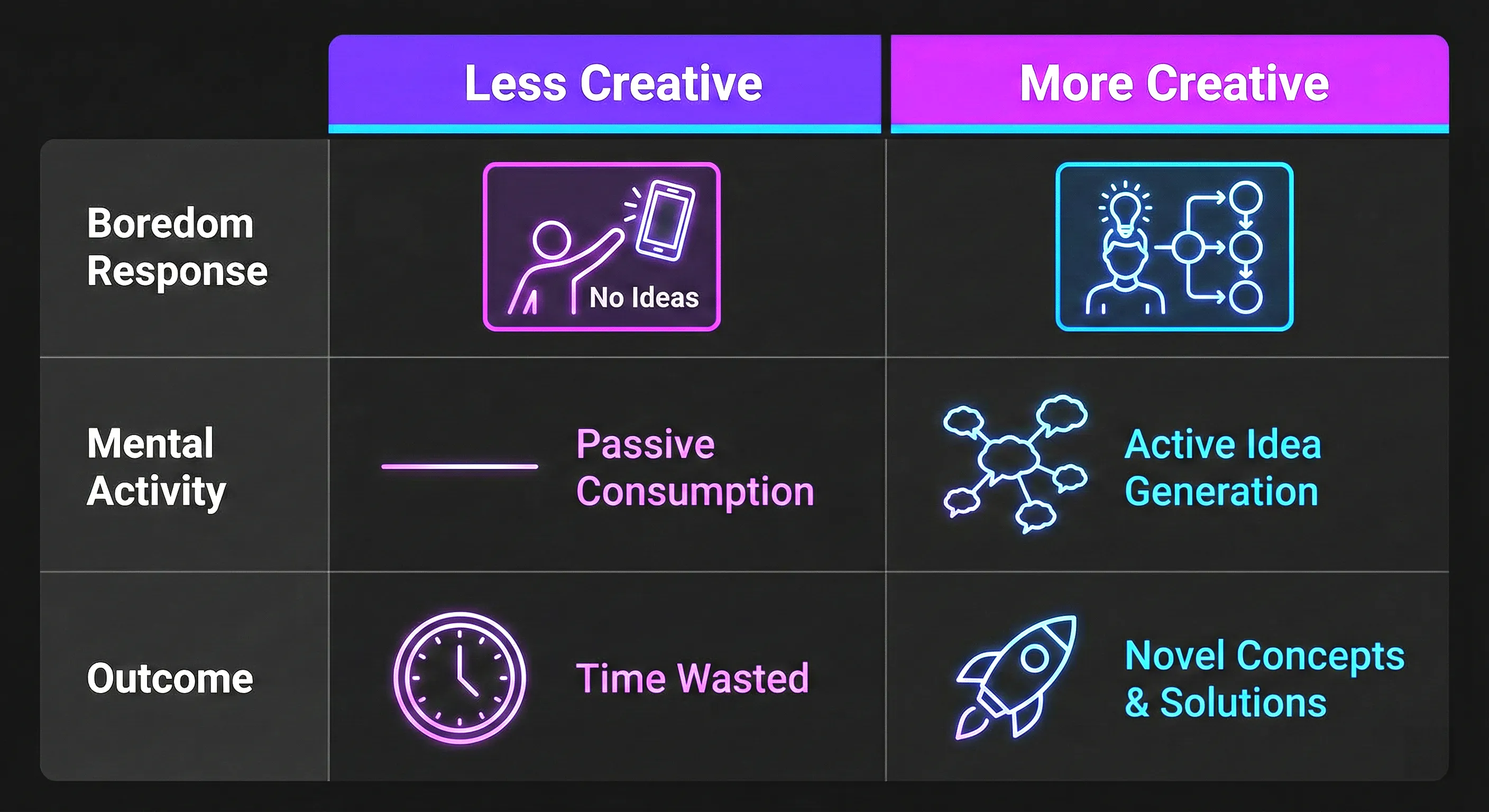 |  | Less Creative | More Creative |
|---|---|---|
| Boredom Response | No Ideas |  |
| Mental Activity | Passive Consumption | Active Idea Generation |
| Outcome | Time Wasted | Novel Concepts & Solutions |